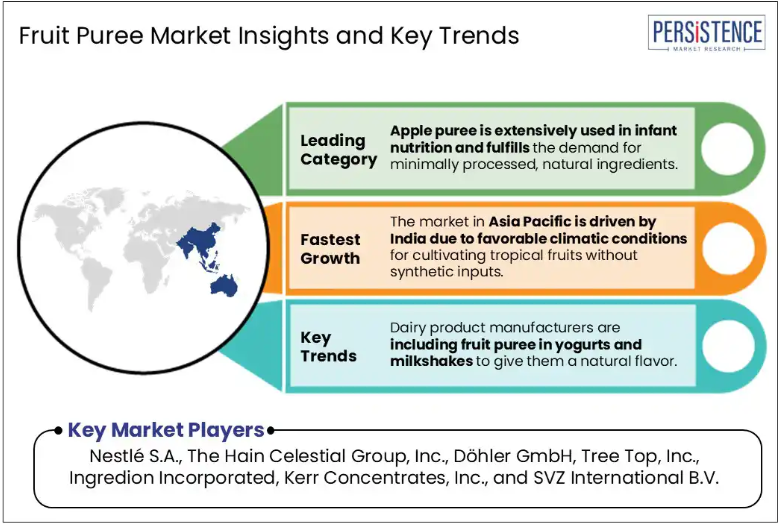 Fruit Puree Market Insights and Key Trends

PERSISTENCE
MARKET RESEARCH

Leading Category

Apple puree is extensively used in infant nutrition and fulfills the demand for minimally processed, natural ingredients.

Fastest Growth

The market in Asia Pacific is driven by India due to favorable climatic conditions for cultivating tropical fruits without synthetic inputs.

Key Trends

Dairy product manufacturers are including fruit puree in yogurts and milkshakes to give them a natural flavor.

Key Market Players

Nestlé S.A., The Hain Celestial Group, Inc., Döhler GmbH, Tree Top, Inc., Ingredion Incorporated, Kerr Concentrates, Inc., and SVZ International B.V.